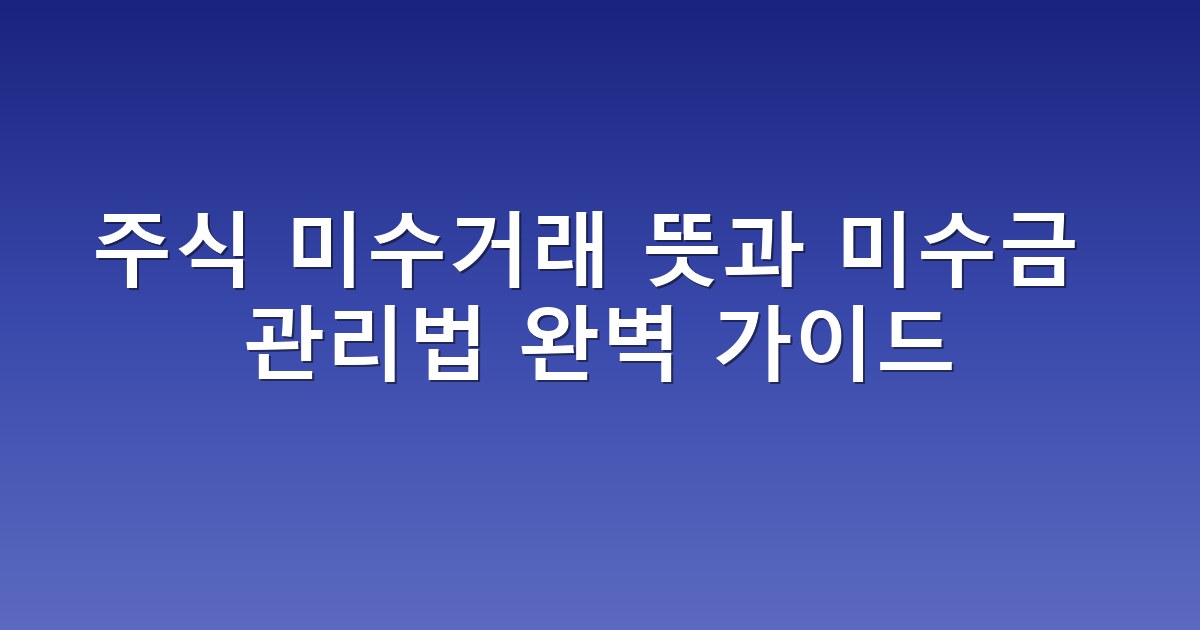 주식 미수거래 뜻과 미수금 관리법 완벽 가이드